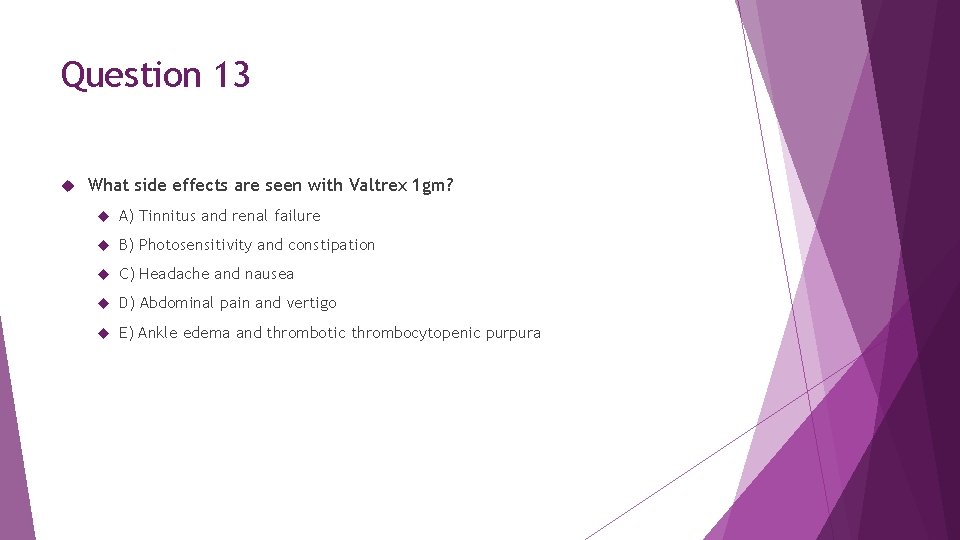 Question 13

What side effects are seen with Valtrex 1gm?

A) Tinnitus and renal failure

B) Photosensitivity and constipation

C) Headache and nausea

D) Abdominal pain and vertigo

E) Ankle edema and thrombotic thrombocytopenic purpura